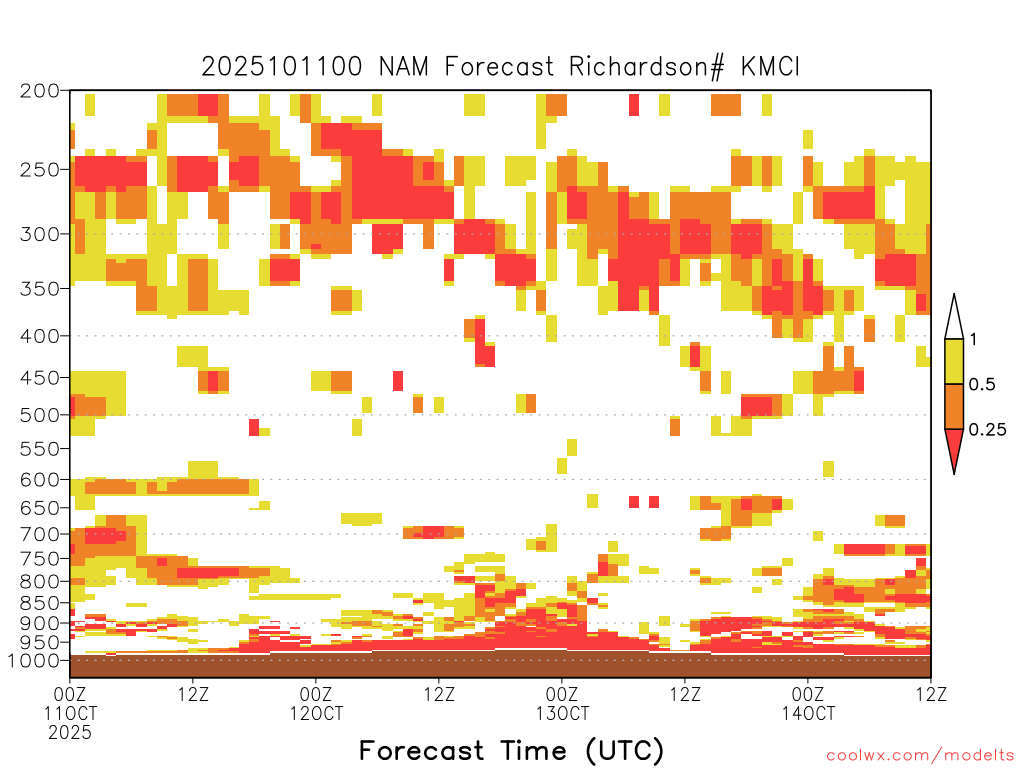 2025101100 NAM Forecast Richardson# KMCI

200
250
300
350
400
450
500
550
600
650
700
750
800
850
900
950
1000

1
0.5
0.25

00Z 11OCT 2025
12Z
00Z 12OCT
12Z
00Z 13OCT
12Z
00Z 14OCT
12Z

Forecast Time (UTC)

coolwx.com/modelts